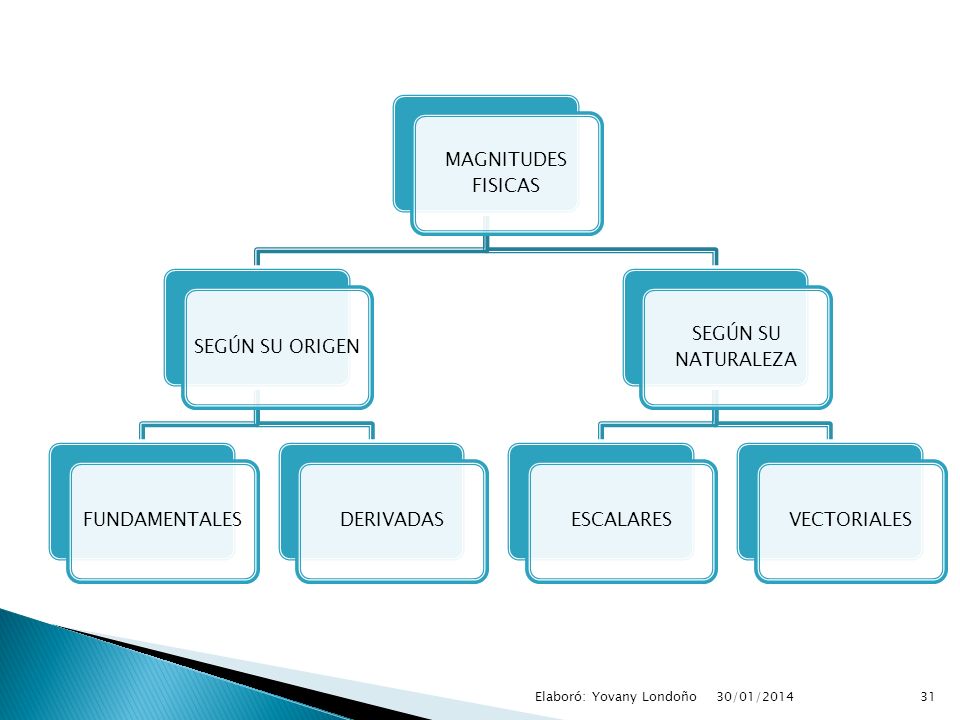 MAGNITUDES FISICAS

SEGÚN SU ORIGEN

SEGÚN SU NATURALEZA

FUNDAMENTALES

DERIVADAS

ESCALARES

VECTORIALES

Elaboró: Yovany Londoño 30/01/2014 31